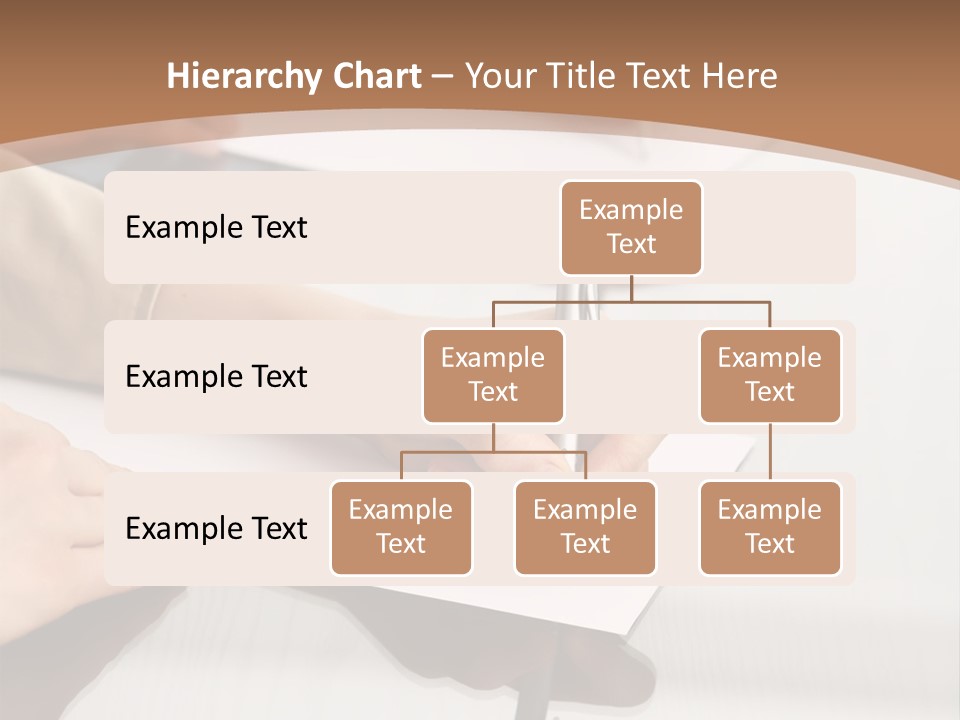 Hierarchy Chart – Your Title Text Here

Example Text

Example Text

Example Text

Example Text

Example Text

Example Text

Example Text

Example Text

Example Text